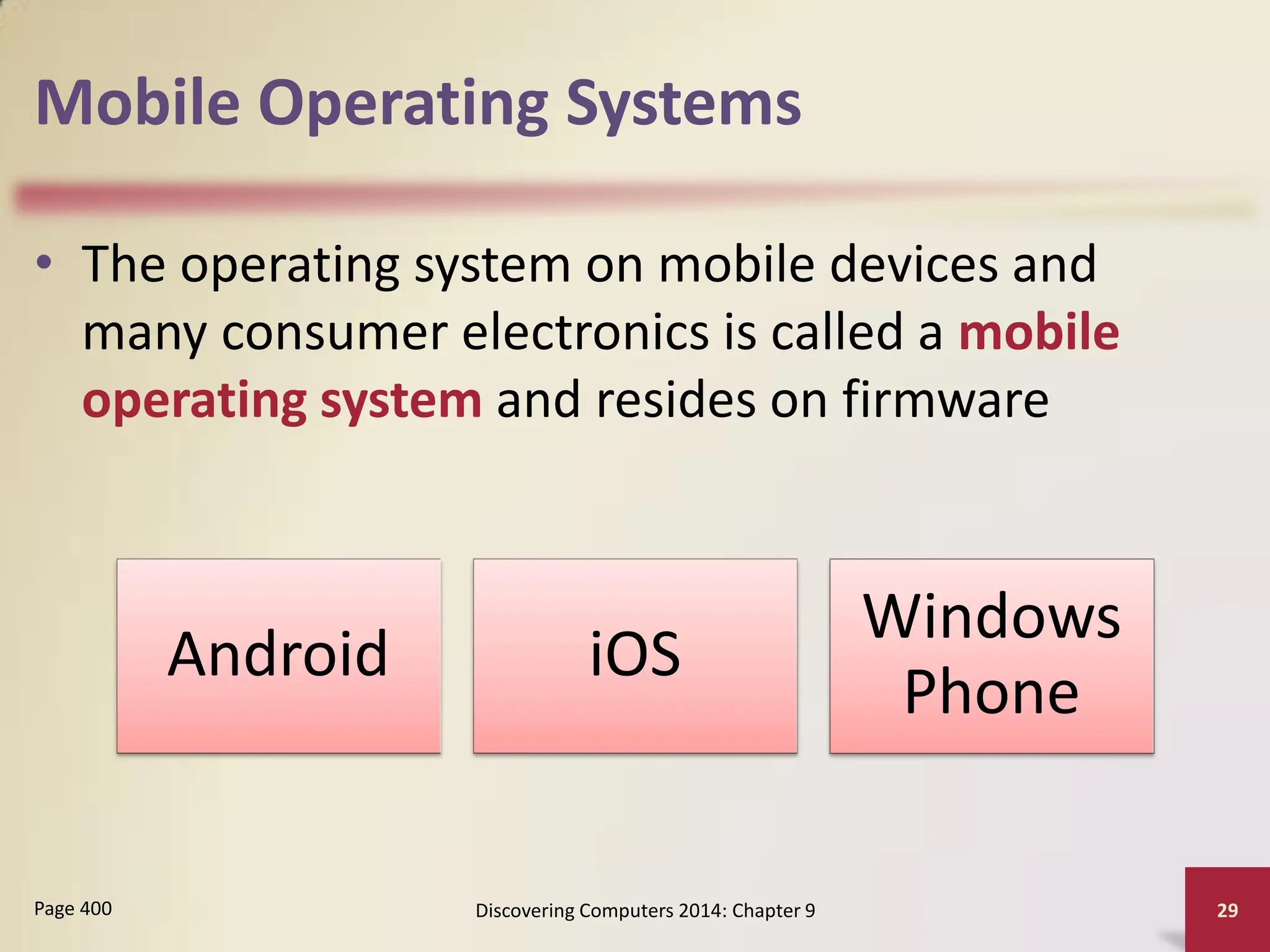 Mobile Operating Systems

• The operating system on mobile devices and many consumer electronics is called a mobile operating system and resides on firmware

Android

iOS

Windows Phone

Page 400

Discovering Computers 2014: Chapter 9

29